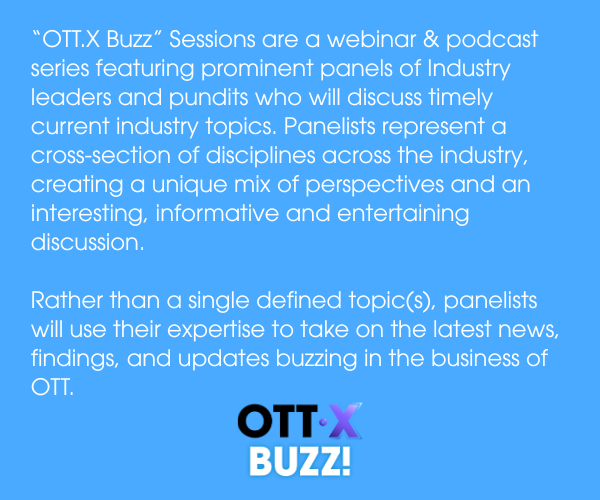 “OTT.X Buzz” Sessions are a webinar & podcast series featuring prominent panels of Industry leaders and pundits who will discuss timely current industry topics. Panelists represent a cross-section of disciplines across the industry, creating a unique mix of perspectives and an interesting, informative and entertaining discussion.

Rather than a single defined topic(s), panelists will use their expertise to take on the latest news, findings, and updates buzzing in the business of OTT.

OTT·X
BUZZ!